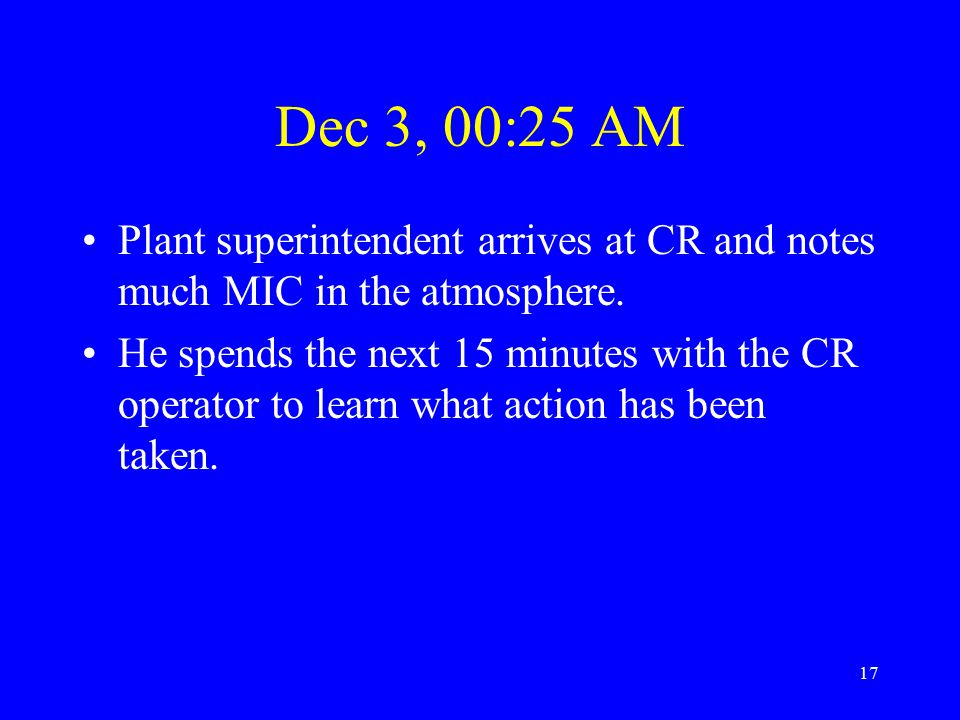 Dec 3, 00:25 AM

• Plant superintendent arrives at CR and notes much MIC in the atmosphere.

• He spends the next 15 minutes with the CR operator to learn what action has been taken.

17